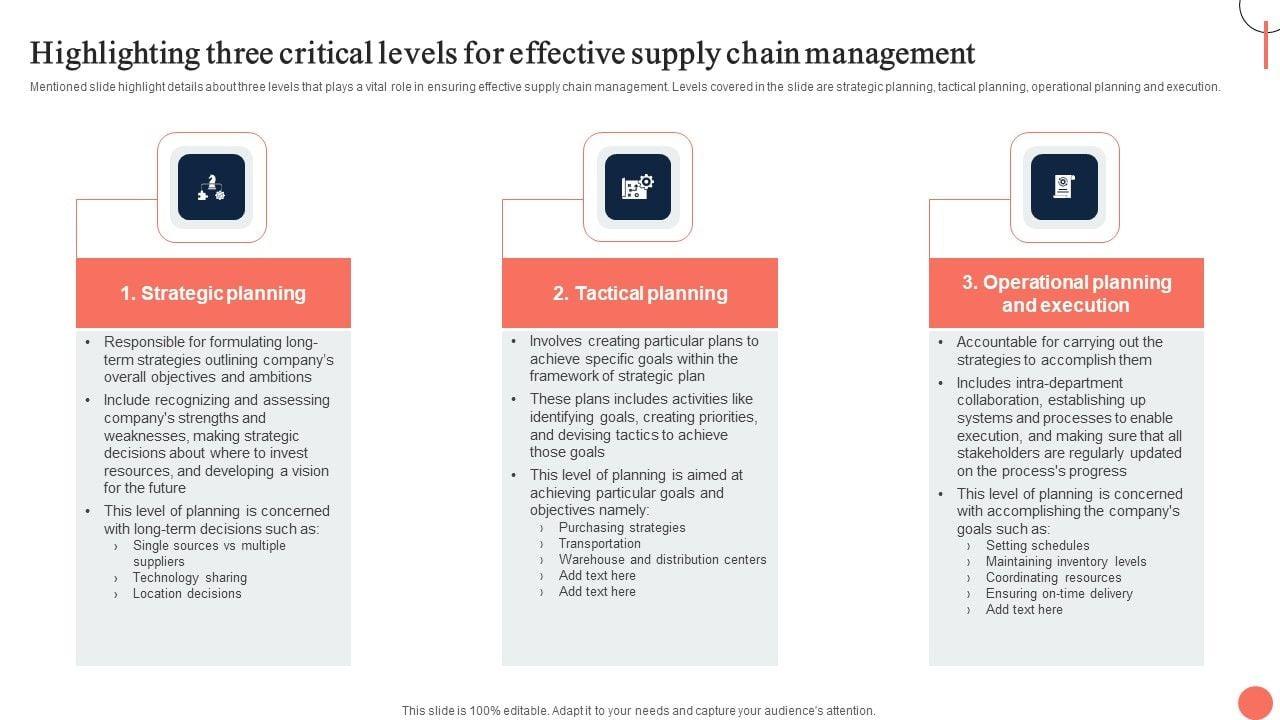 Highlighting three critical levels for effective supply chain management

Mentioned slide highlight details about three levels that plays a vital role in ensuring effective supply chain management. Levels covered in the slide are strategic planning, tactical planning, operational planning and execution.

1. Strategic planning

• Responsible for formulating long-term strategies outlining company's overall objectives and ambitions
• Include recognizing and assessing company's strengths and weaknesses, making strategic decisions about where to invest resources, and developing a vision for the future
• This level of planning is concerned with long-term decisions such as:
› Single sources vs multiple suppliers
› Technology sharing
› Location decisions

2. Tactical planning

• Involves creating particular plans to achieve specific goals within the framework of strategic plan
• These plans includes activities like identifying goals, creating priorities, and devising tactics to achieve those goals
• This level of planning is aimed at achieving particular goals and objectives namely:
› Purchasing strategies
› Transportation
› Warehouse and distribution centers
› Add text here
› Add text here

3. Operational planning and execution

• Accountable for carrying out the strategies to accomplish them
• Includes intra-department collaboration, establishing up systems and processes to enable execution, and making sure that all stakeholders are regularly updated on the process's progress
• This level of planning is concerned with accomplishing the company's goals such as:
› Setting schedules
› Maintaining inventory levels
› Coordinating resources
› Ensuring on-time delivery
› Add text here

This slide is 100% editable. Adapt it to your needs and capture your audience's attention.